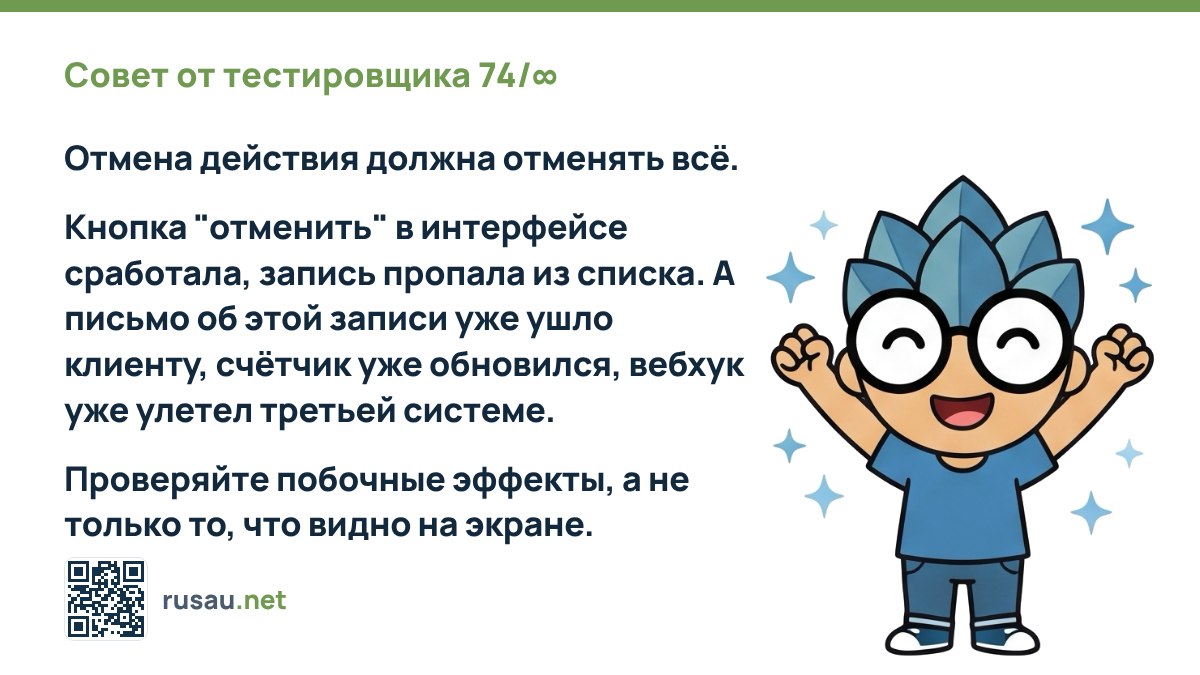 Совет от тестировщика 74/∞

Отмена действия должна отменять всё.

Кнопка "отменить" в интерфейсе сработала, запись пропала из списка. А письмо об этой записи уже ушло клиенту, счётчик уже обновился, вебхук уже улетел третьей системе.

Проверяйте побочные эффекты, а не только то, что видно на экране.

rusau.net